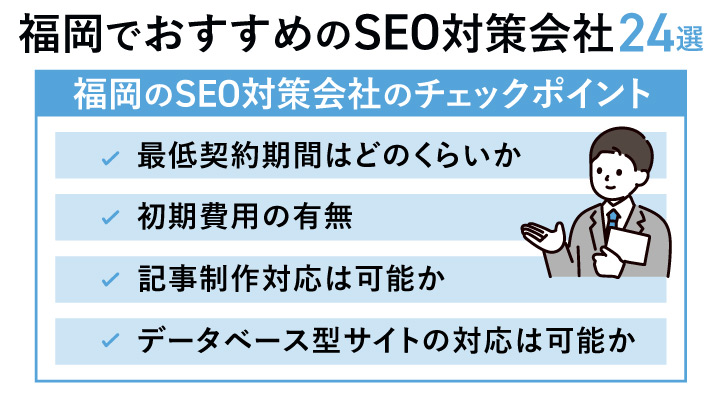 福岡でおすすめのSEO対策会社24選

福岡のSEO対策会社のチェックポイント

✓ 最低契約期間はどのくらいか

✓ 初期費用の有無

✓ 記事制作対応は可能か

✓ データベース型サイトの対応は可能か